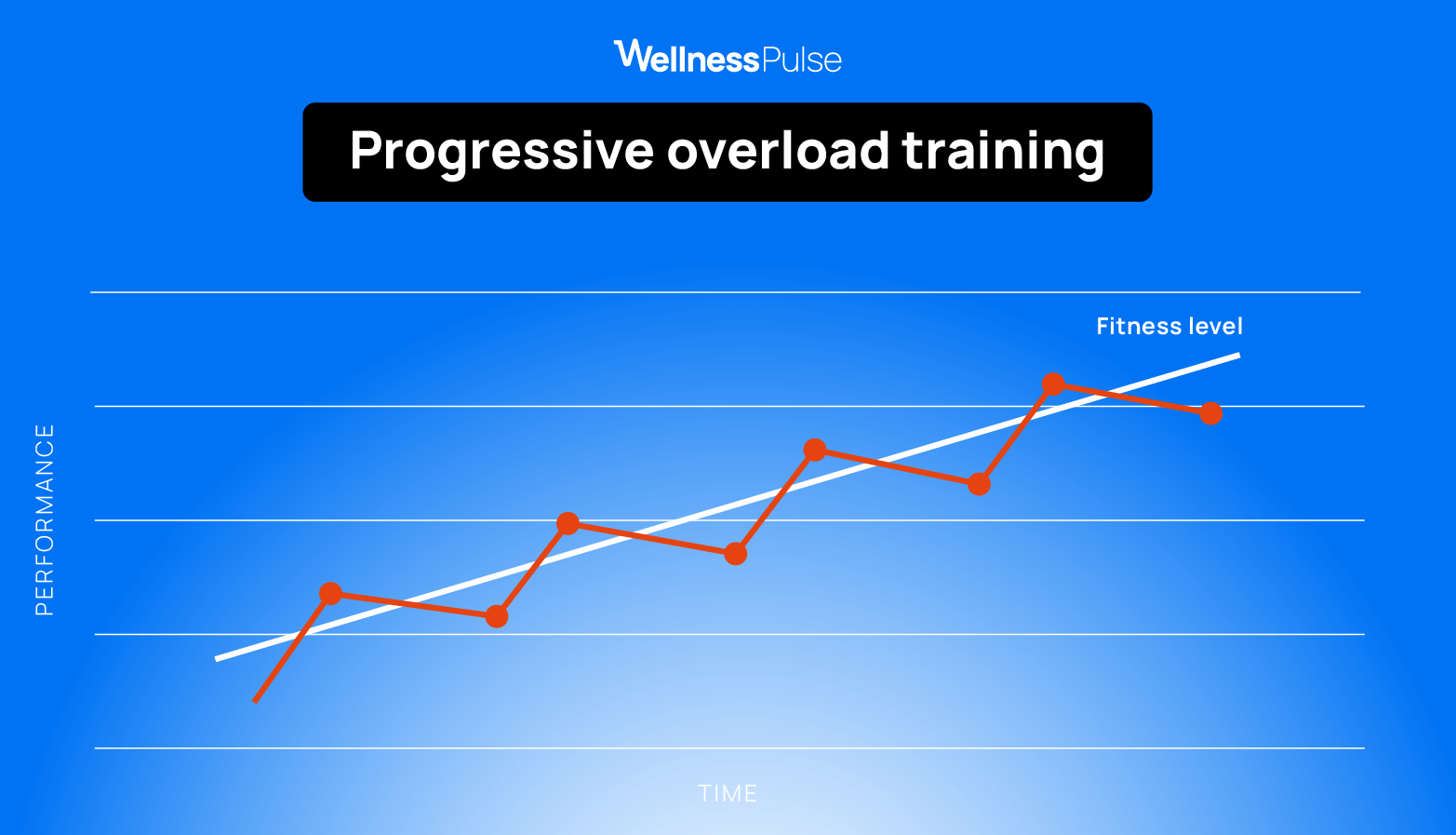 WellnessPulse

Progressive overload training

Fitness level

PERFORMANCE

TIME